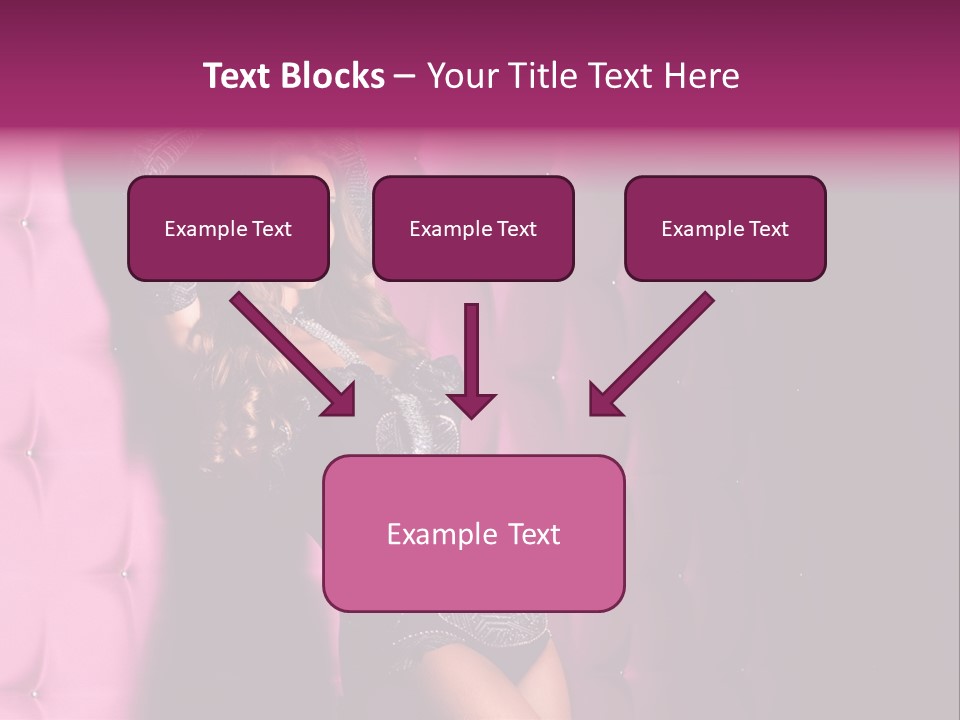 Text Blocks – Your Title Text Here

Example Text

Example Text

Example Text

Example Text